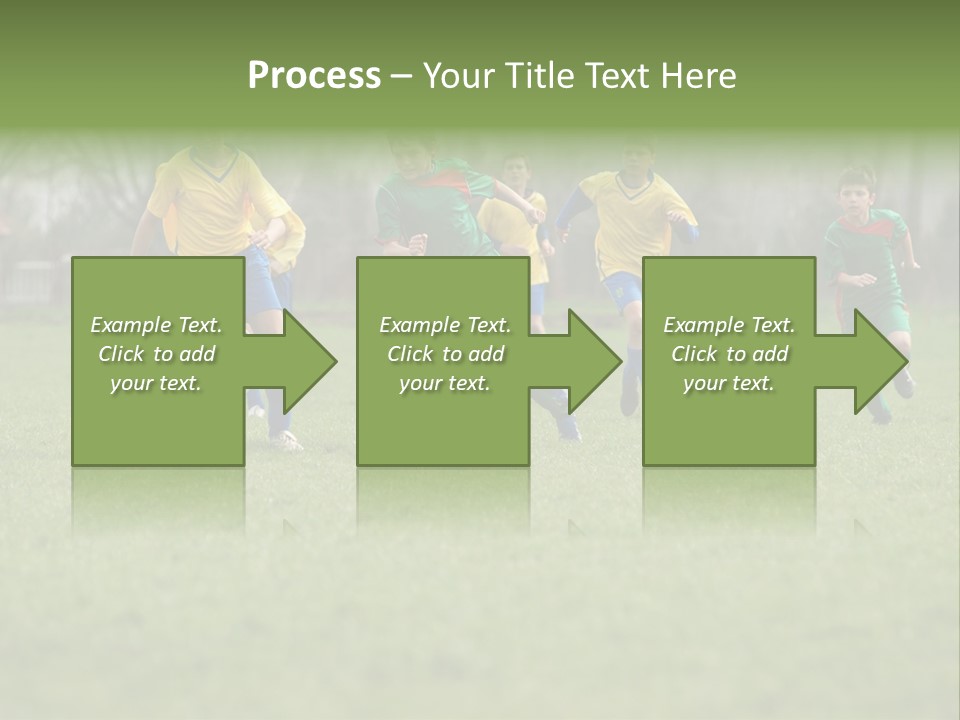 Process – Your Title Text Here

Example Text. Click to add your text.

Example Text. Click to add your text.

Example Text. Click to add your text.